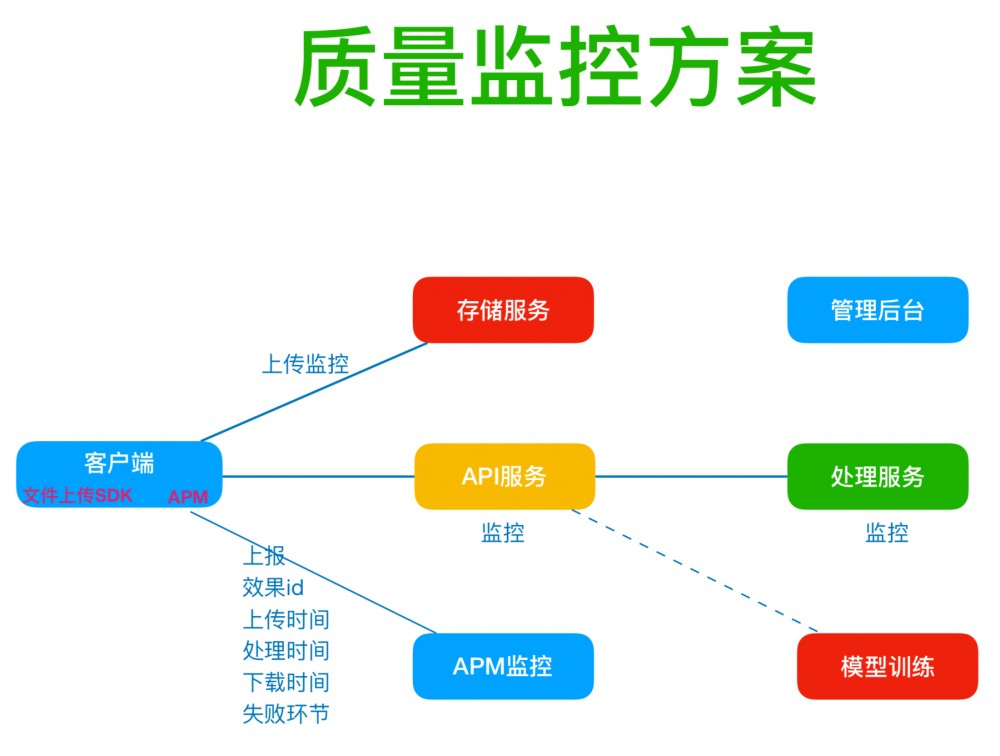 质量监控方案

存储服务

管理后台

上传监控

客户端
文件上传SDK APM

API服务

处理服务

监控

监控

上报
效果id
上传时间
处理时间
下载时间
失败环节

APM监控

模型训练